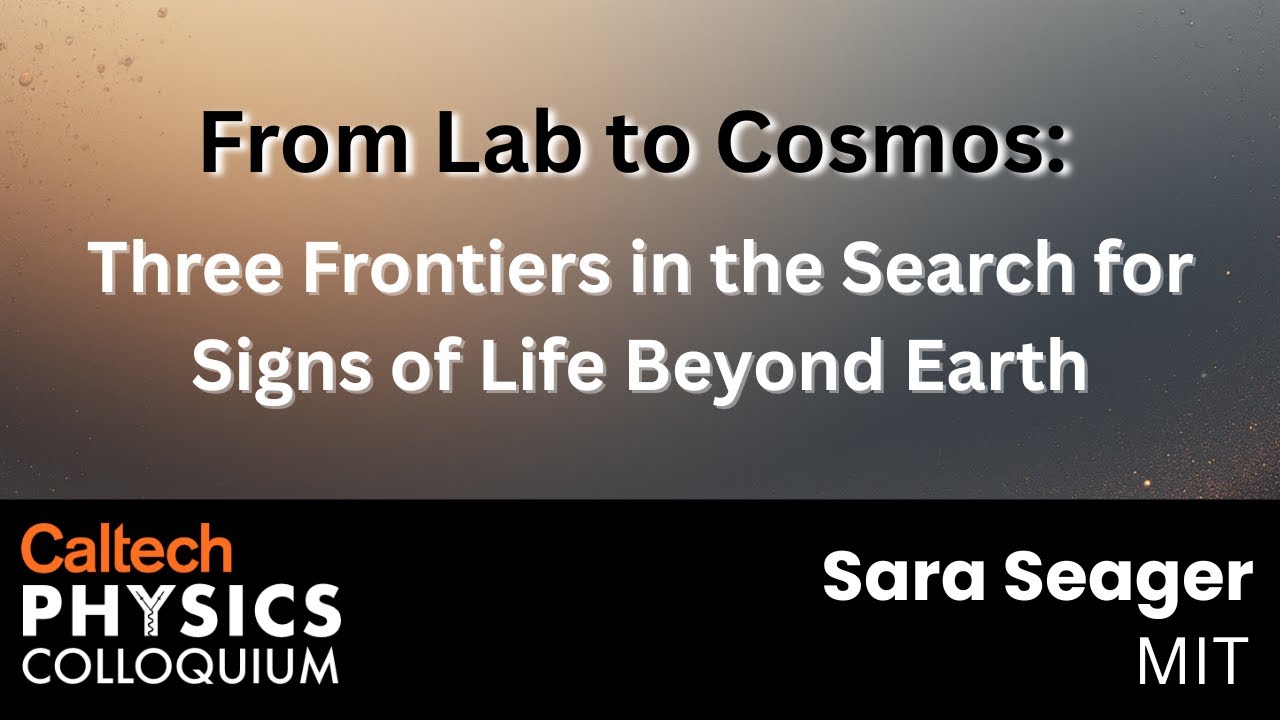 From Lab to Cosmos:

Three Frontiers in the Search for Signs of Life Beyond Earth

Caltech
PHYSICS
COLLOQUIUM

Sara Seager
MIT